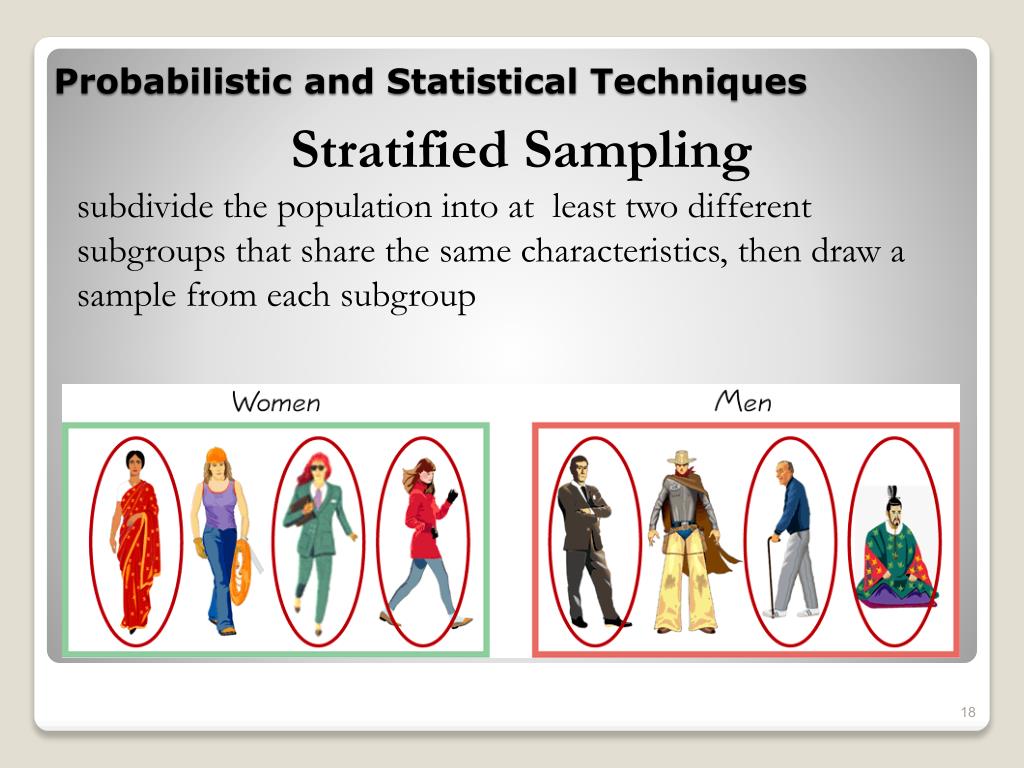 Probabilistic and Statistical Techniques

Stratified Sampling

subdivide the population into at least two different subgroups that share the same characteristics, then draw a sample from each subgroup

Women

Men

18